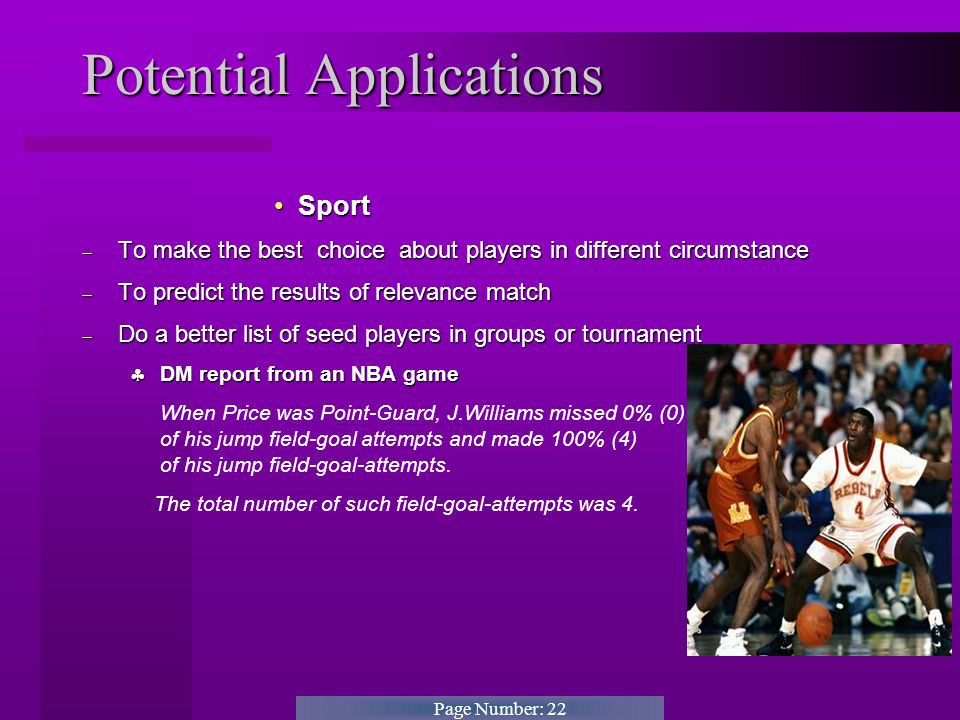 Potential Applications

• Sport

– To make the best choice about players in different circumstance

– To predict the results of relevance match

– Do a better list of seed players in groups or tournament

♣ DM report from an NBA game

When Price was Point-Guard, J.Williams missed 0% (0) of his jump field-goal attempts and made 100% (4) of his jump field-goal-attempts.

The total number of such field-goal-attempts was 4.

REBELS 4

Page Number: 22